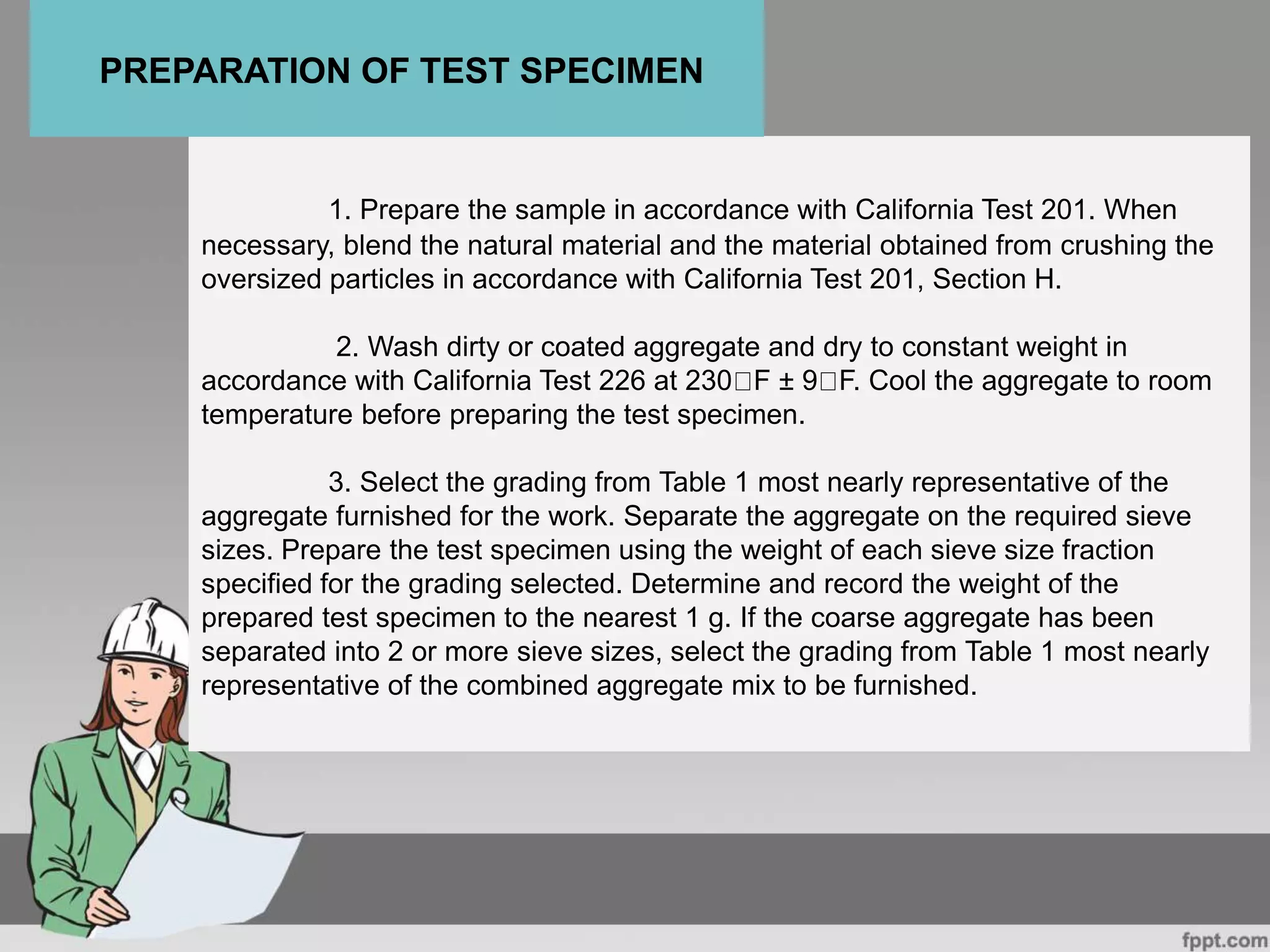 PREPARATION OF TEST SPECIMEN

1. Prepare the sample in accordance with California Test 201. When necessary, blend the natural material and the material obtained from crushing the oversized particles in accordance with California Test 201, Section H.

2. Wash dirty or coated aggregate and dry to constant weight in accordance with California Test 226 at 230□F ± 9□F. Cool the aggregate to room temperature before preparing the test specimen.

3. Select the grading from Table 1 most nearly representative of the aggregate furnished for the work. Separate the aggregate on the required sieve sizes. Prepare the test specimen using the weight of each sieve size fraction specified for the grading selected. Determine and record the weight of the prepared test specimen to the nearest 1 g. If the coarse aggregate has been separated into 2 or more sieve sizes, select the grading from Table 1 most nearly representative of the combined aggregate mix to be furnished.

fppt.com